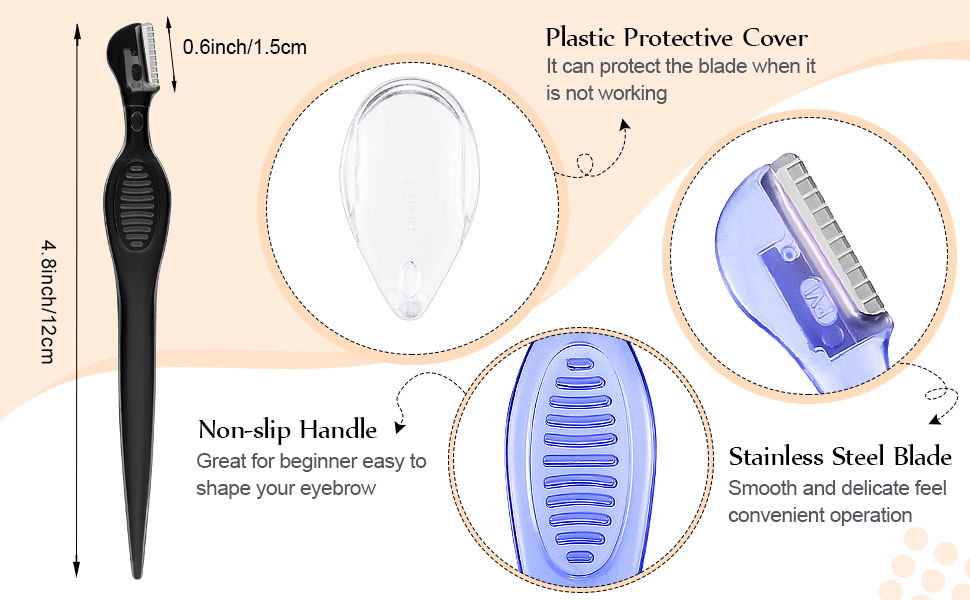 0.6inch/1.5cm

4.8inch/12cm

Plastic Protective Cover
It can protect the blade when it is not working

Non-slip Handle
Great for beginner easy to shape your eyebrow

Stainless Steel Blade
Smooth and delicate feel convenient operation